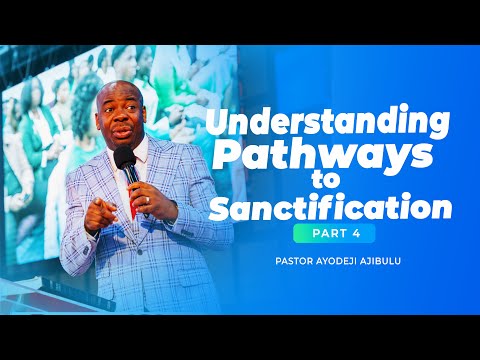 Understanding Pathways to Sanctification

PART 4

PASTOR AYODEJI AJIBULU